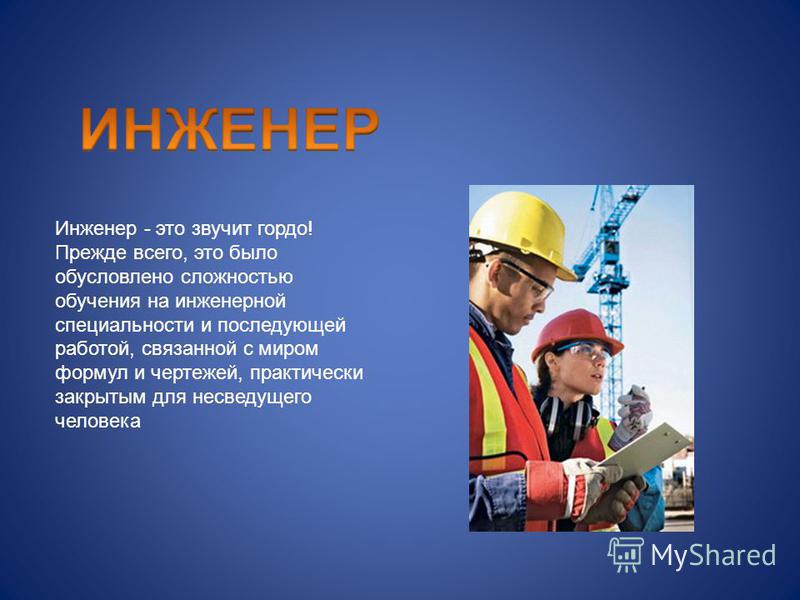 ИНЖЕНЕР

Инженер - это звучит гордо! Прежде всего, это было обусловлено сложностью обучения на инженерной специальности и последующей работой, связанной с миром формул и чертежей, практически закрытым для несведущего человека

MyShared